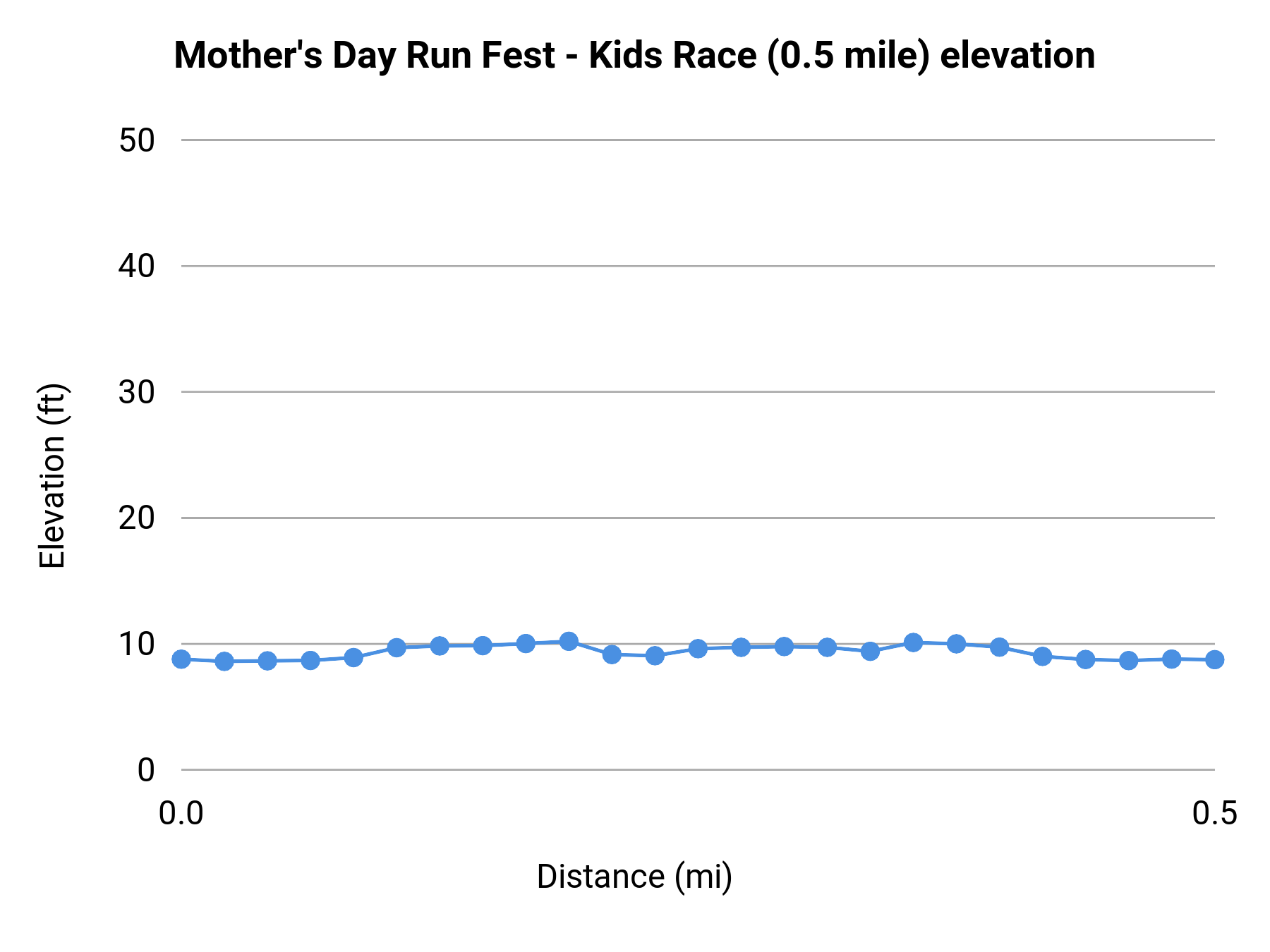 Mother's Day Run Fest - Kids Race (0.5 mile) elevation

Elevation (ft)

50
40
30
20
10
0

0.0
0.5

Distance (mi)